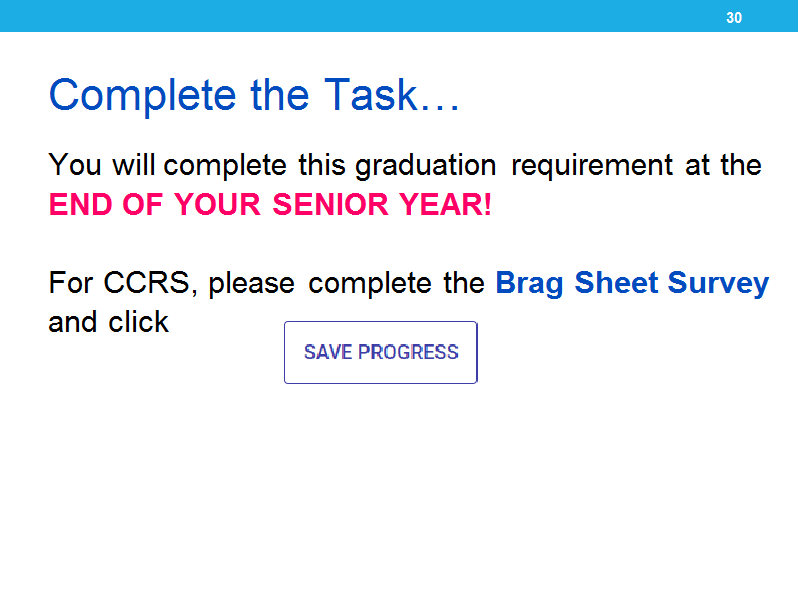 30

Complete the Task…

You will complete this graduation requirement at the END OF YOUR SENIOR YEAR!

For CCRS, please complete the Brag Sheet Survey and click

SAVE PROGRESS